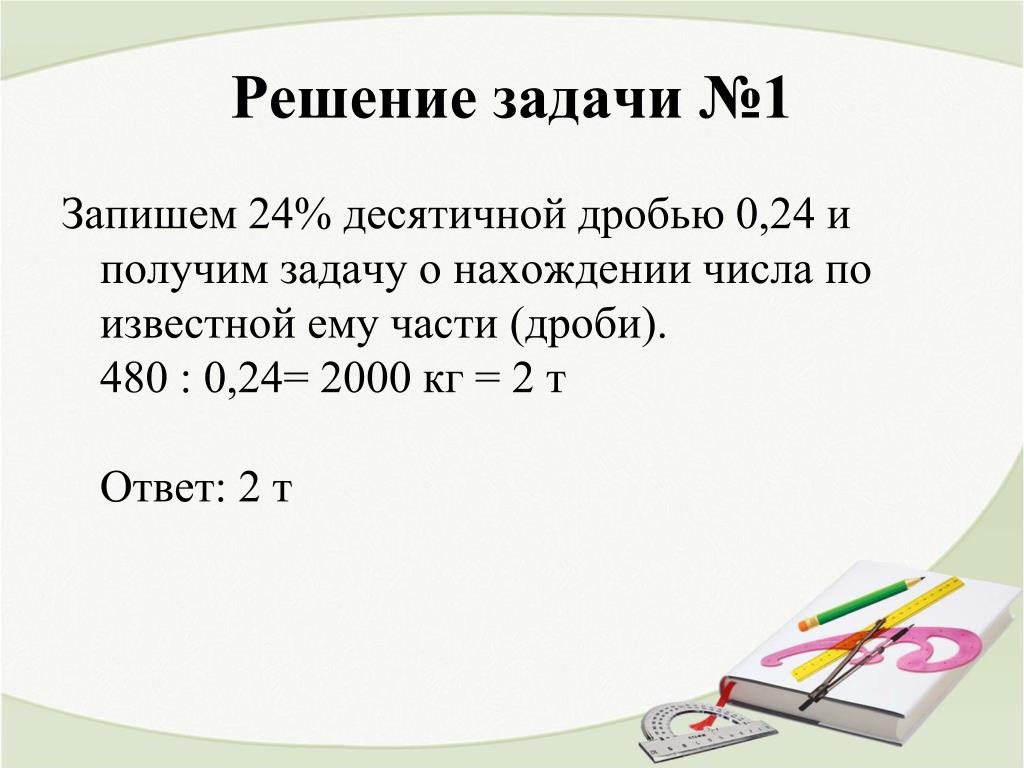 Решение задачи №1

Запишем 24% десятичной дробью 0,24 и получим задачу о нахождении числа по известной ему части (дроби).
480 : 0,24= 2000 кг = 2 т

Ответ: 2 т